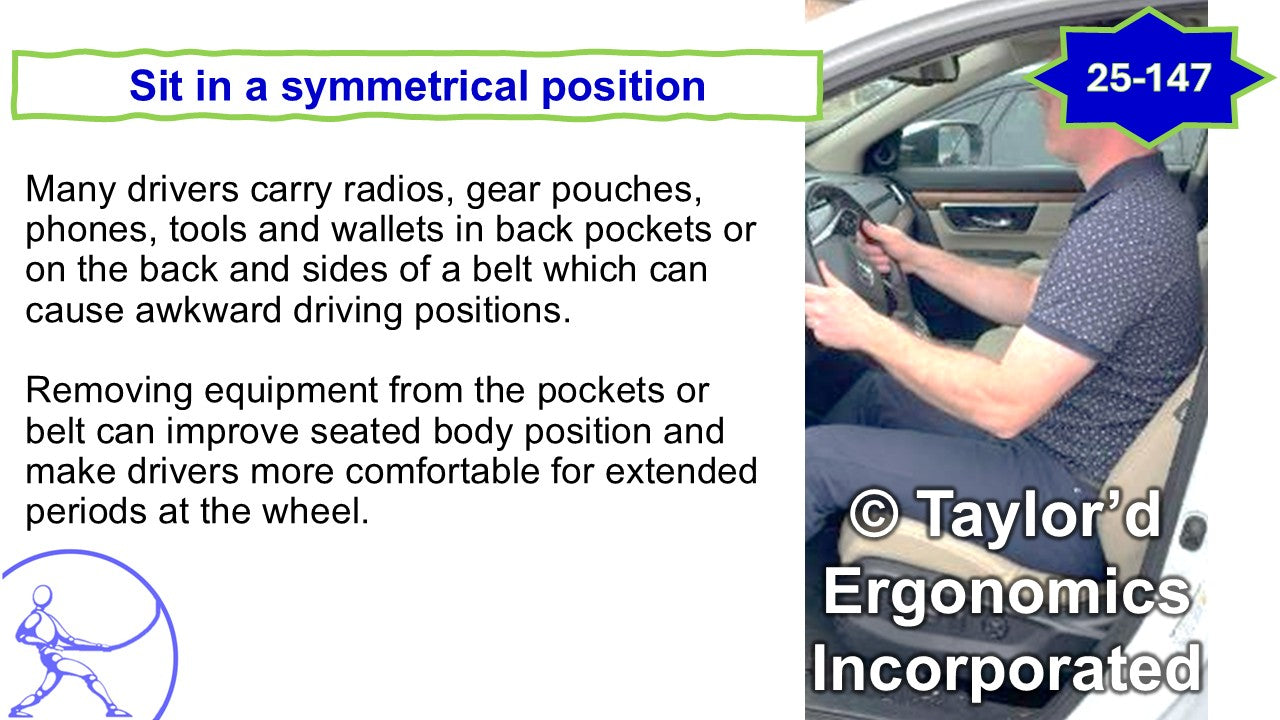 Sit in a symmetrical position

25-147

Many drivers carry radios, gear pouches, phones, tools and wallets in back pockets or on the back and sides of a belt which can cause awkward driving positions.

Removing equipment from the pockets or belt can improve seated body position and make drivers more comfortable for extended periods at the wheel.

© Taylor'd Ergonomics Incorporated